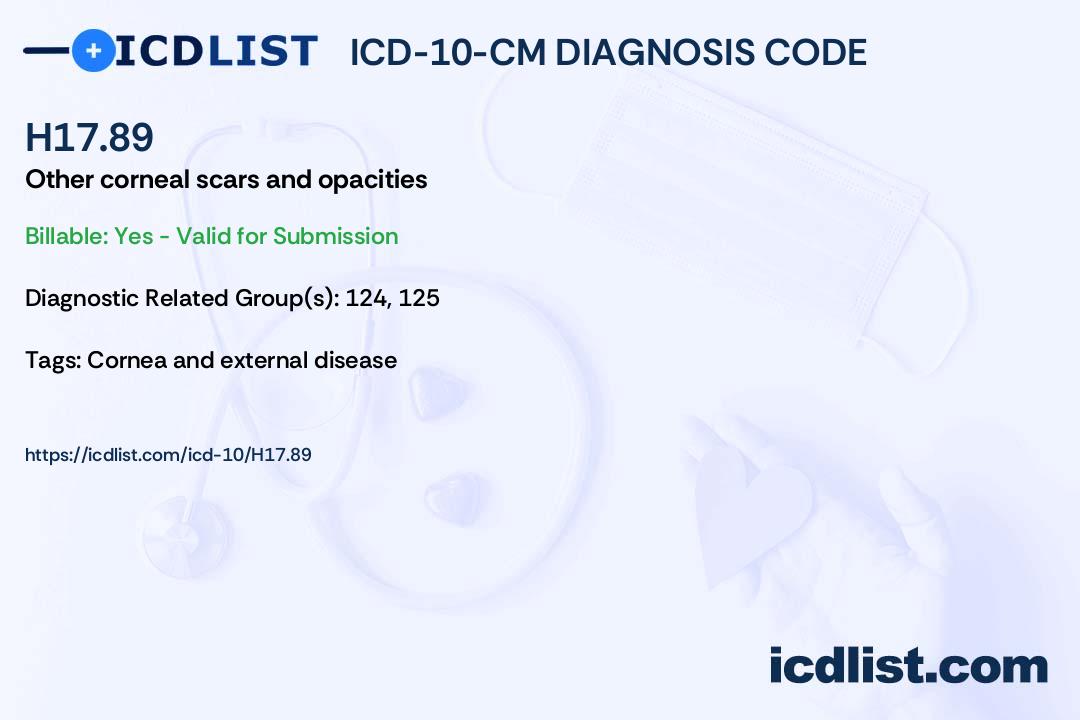 ICDLIST ICD-10-CM DIAGNOSIS CODE

H17.89

Other corneal scars and opacities

Billable: Yes - Valid for Submission

Diagnostic Related Group(s): 124, 125

Tags: Cornea and external disease

https://icdlist.com/icd-10/H17.89

icdlist.com